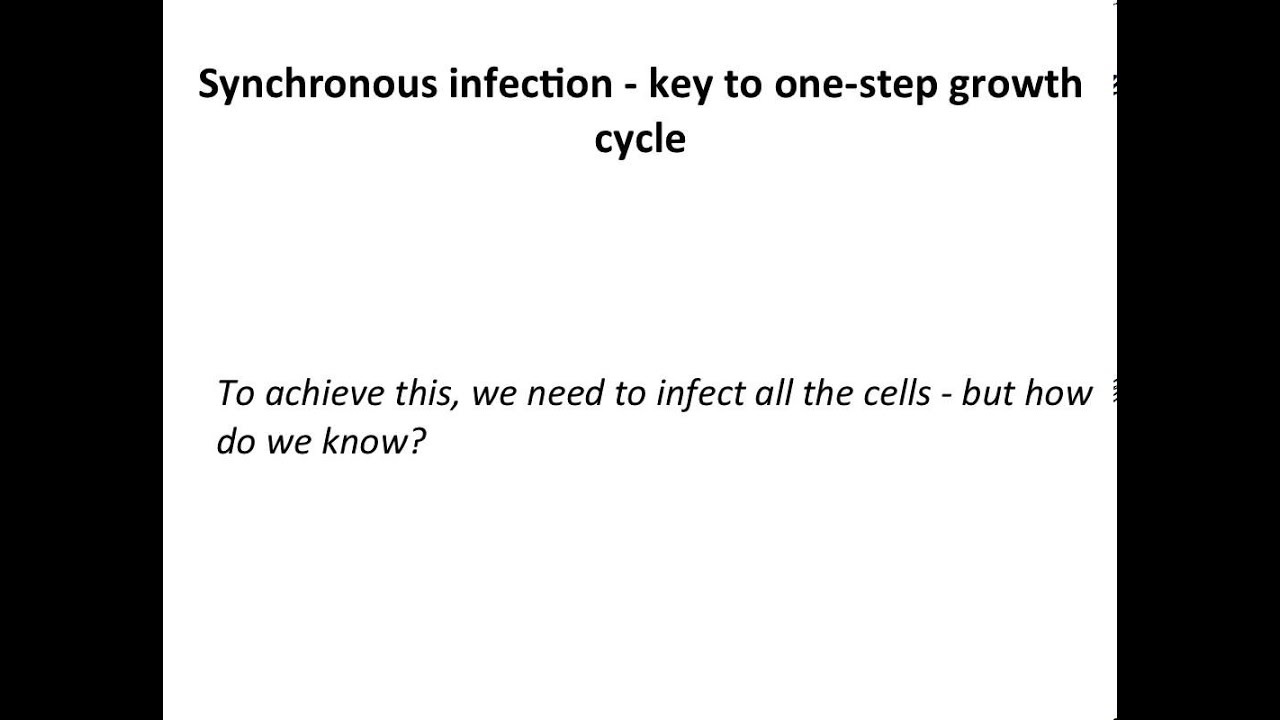 Synchronous infection - key to one-step growth cycle

To achieve this, we need to infect all the cells - but how do we know?